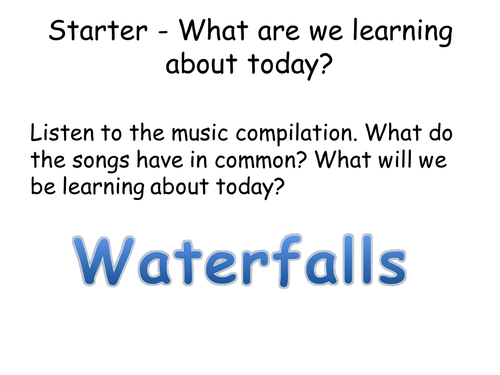 Starter - What are we learning about today?

Listen to the music compilation. What do the songs have in common? What will we be learning about today?

Waterfalls